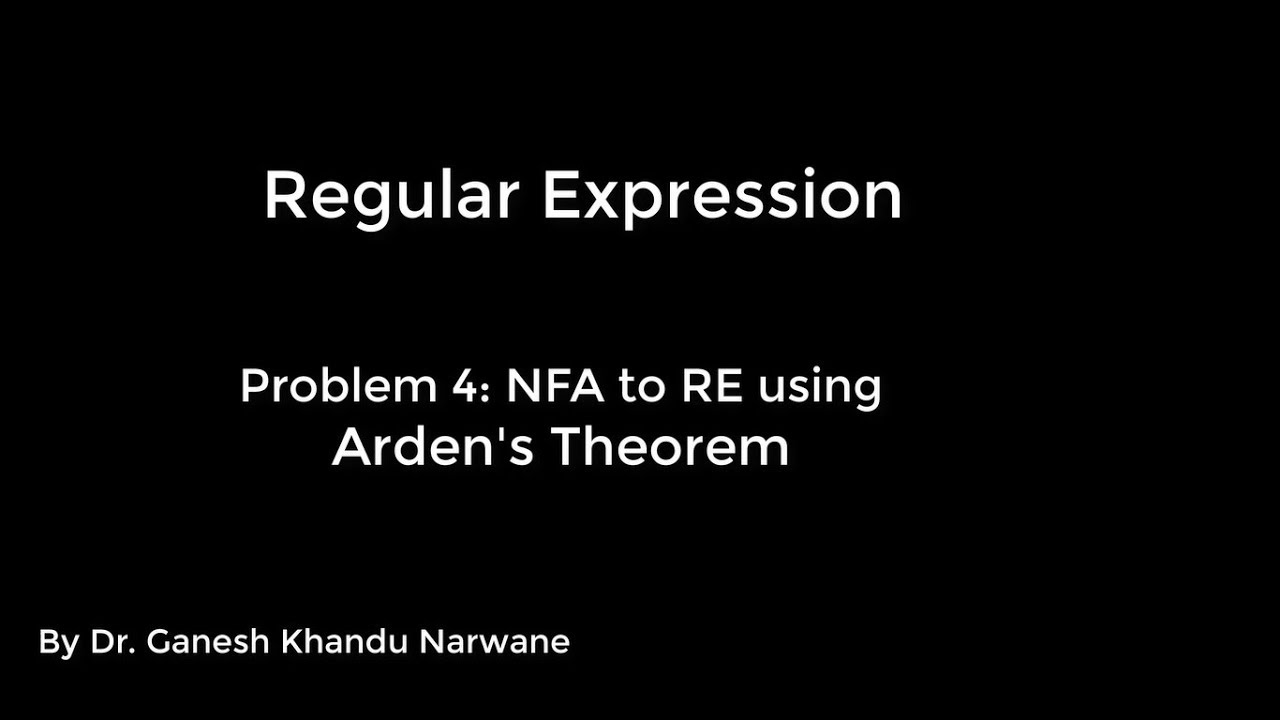 Regular Expression

Problem 4: NFA to RE using Arden's Theorem

By Dr. Ganesh Khandu Narwane